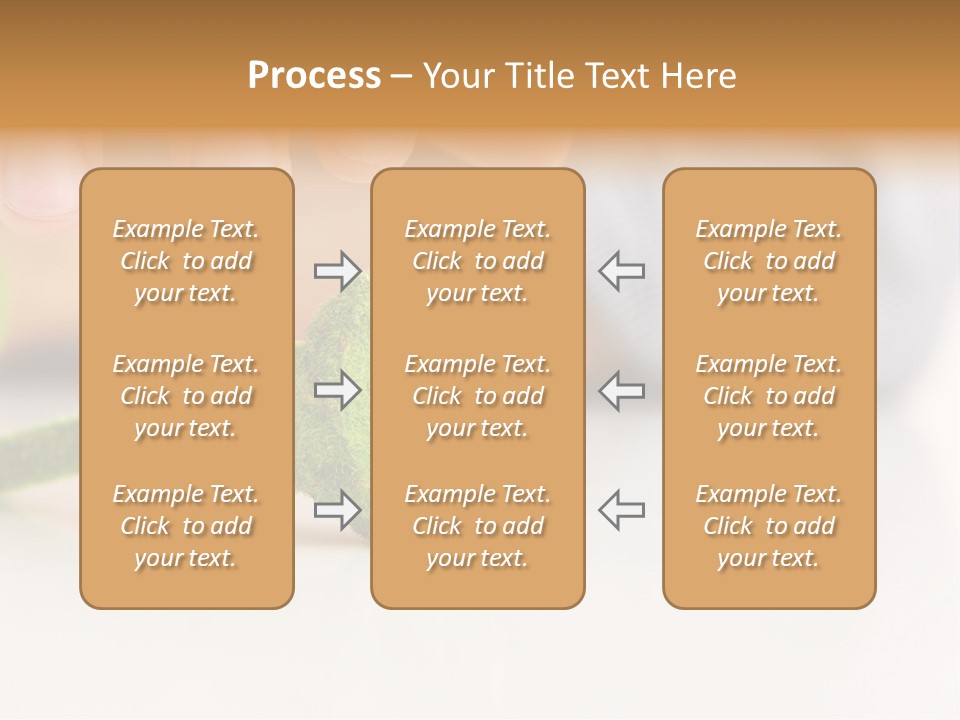 Process – Your Title Text Here

Example Text. Click to add your text.

Example Text. Click to add your text.

Example Text. Click to add your text.

Example Text. Click to add your text.

Example Text. Click to add your text.

Example Text. Click to add your text.

Example Text. Click to add your text.

Example Text. Click to add your text.

Example Text. Click to add your text.